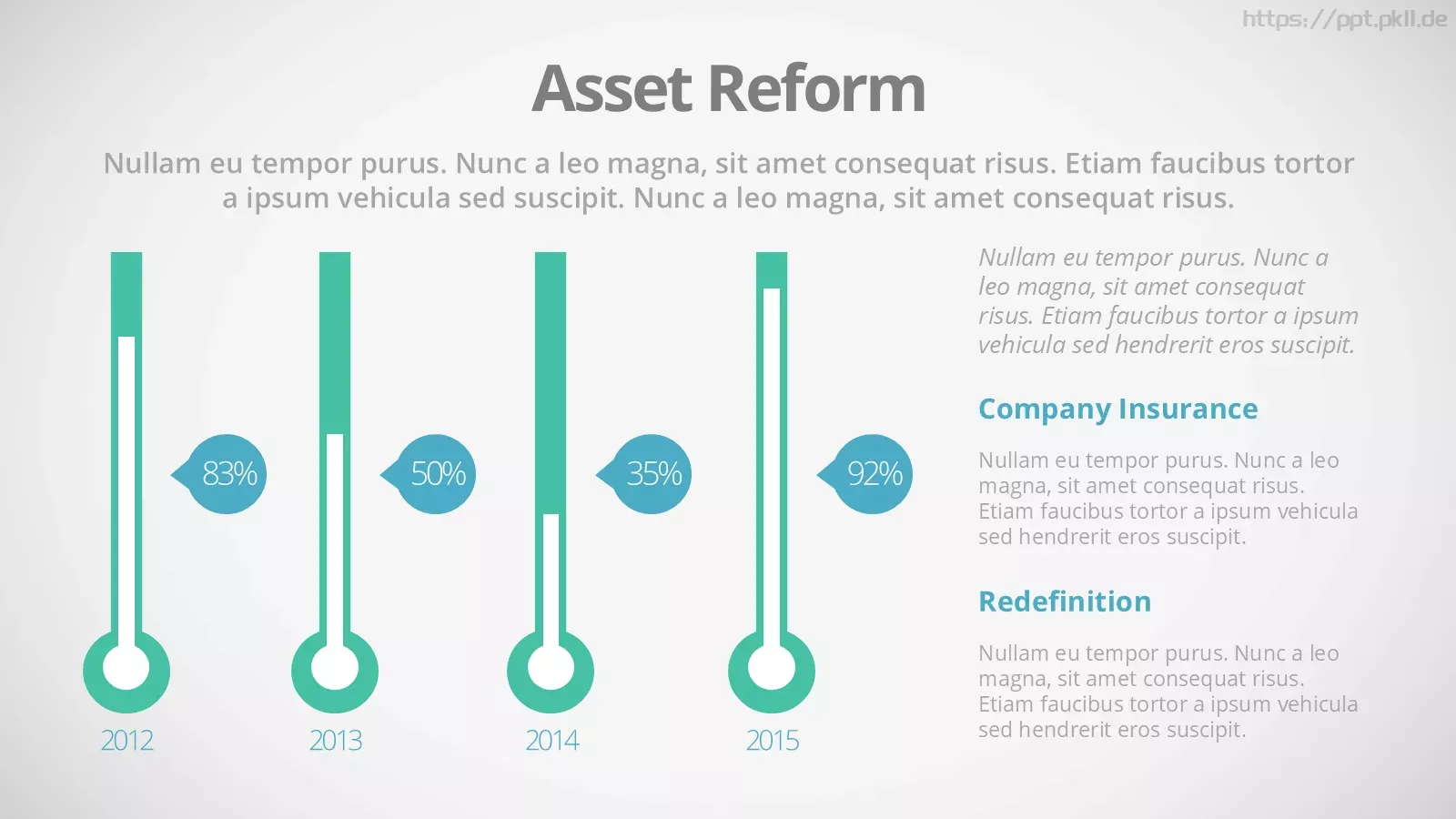 https://ppt.pkll.de

Asset Reform

Nullam eu tempor purus. Nunc a leo magna, sit amet consequat risus. Etiam faucibus tortor a ipsum vehicula sed suscipit. Nunc a leo magna, sit amet consequat risus.

83%

50%

35%

92%

2012

2013

2014

2015

Nullam eu tempor purus. Nunc a leo magna, sit amet consequat risus. Etiam faucibus tortor a ipsum vehicula sed hendrerit eros suscipit.

Company Insurance

Nullam eu tempor purus. Nunc a leo magna, sit amet consequat risus. Etiam faucibus tortor a ipsum vehicula sed hendrerit eros suscipit.

Redefinition

Nullam eu tempor purus. Nunc a leo magna, sit amet consequat risus. Etiam faucibus tortor a ipsum vehicula sed hendrerit eros suscipit.